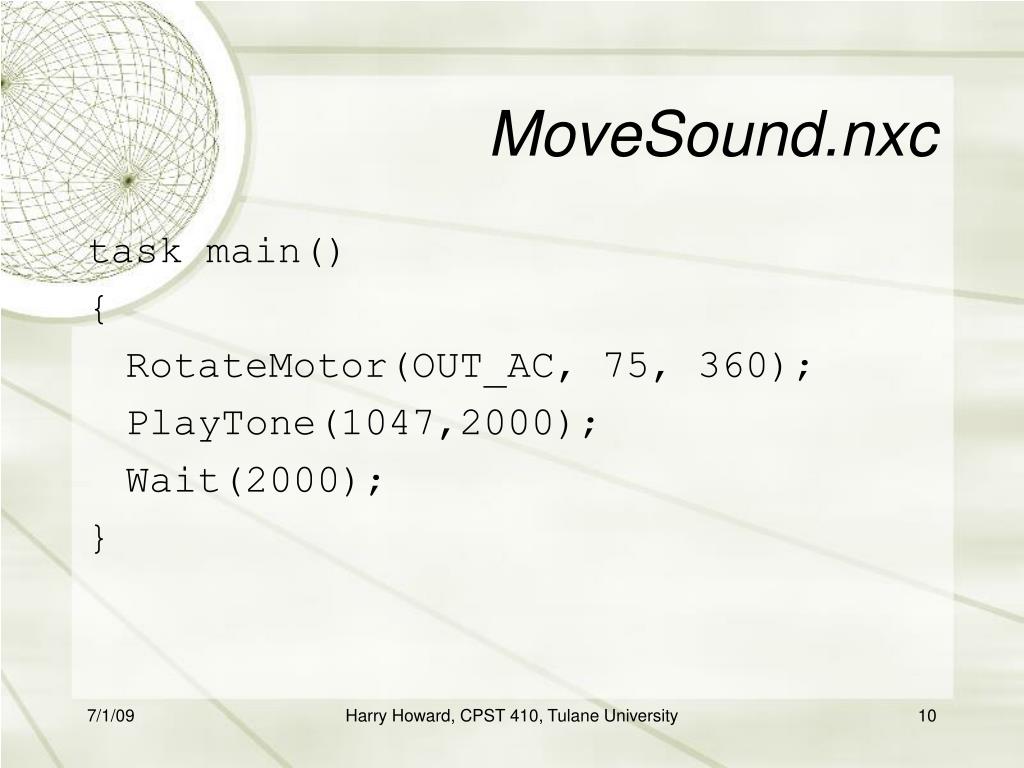 MoveSound.nxc

task main()
{
RotateMotor(OUT_AC, 75, 360);
PlayTone(1047,2000);
Wait(2000);
}

7/1/09

Harry Howard, CPST 410, Tulane University

10